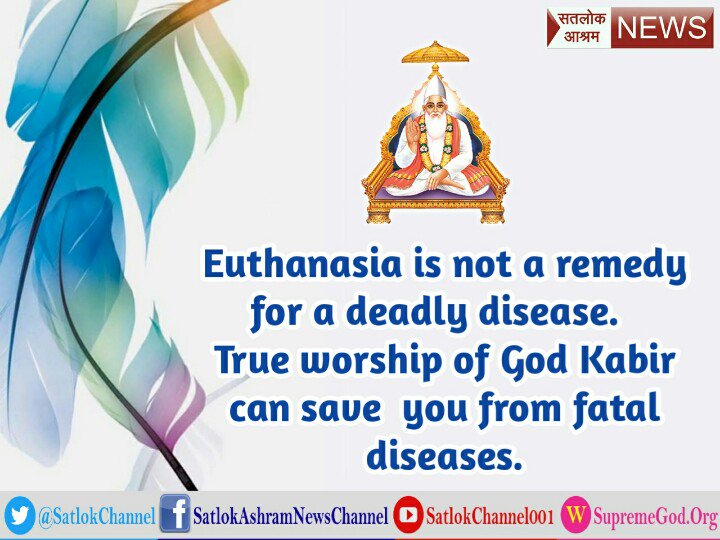 सतलोक आश्रम NEWS

Euthanasia is not a remedy for a deadly disease. True worship of God Kabir can save you from fatal diseases.

@SatlokChannel SatlokAshramNewsChannel SatlokChannel001 W SupremeGod.Org